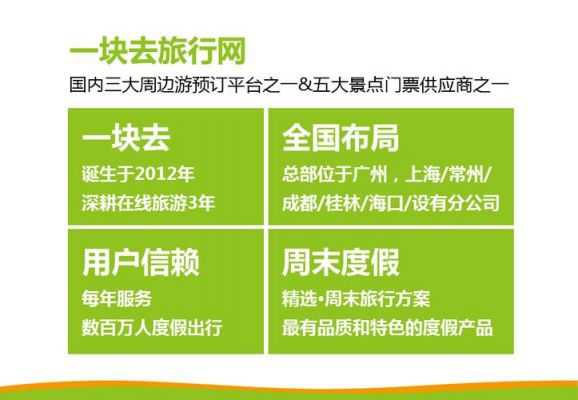 一块去旅行网

国内三大周边游预订平台之一&五大景点门票供应商之一

一块去

诞生于2012年
深耕在线旅游3年

全国布局

总部位于广州，上海/常州/成都/桂林/海口/设有分公司

用户信赖

每年服务
数百万人度假出行

周末度假

精选•周末旅行方案
最有品质和特色的度假产品